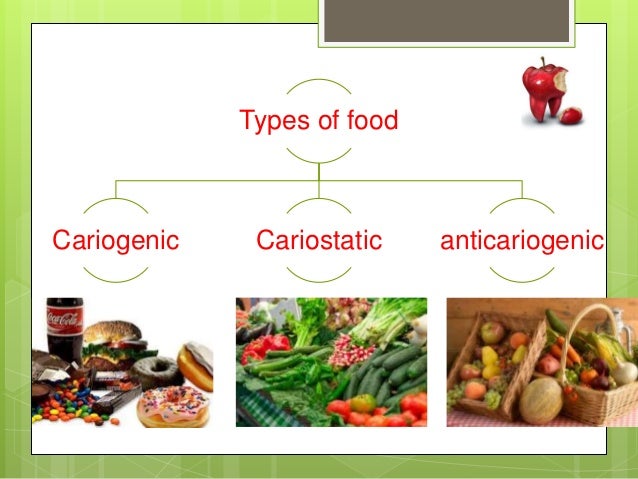 Types of food

Cariogenic

Cariostatic

anticariogenic

Coca-Cola